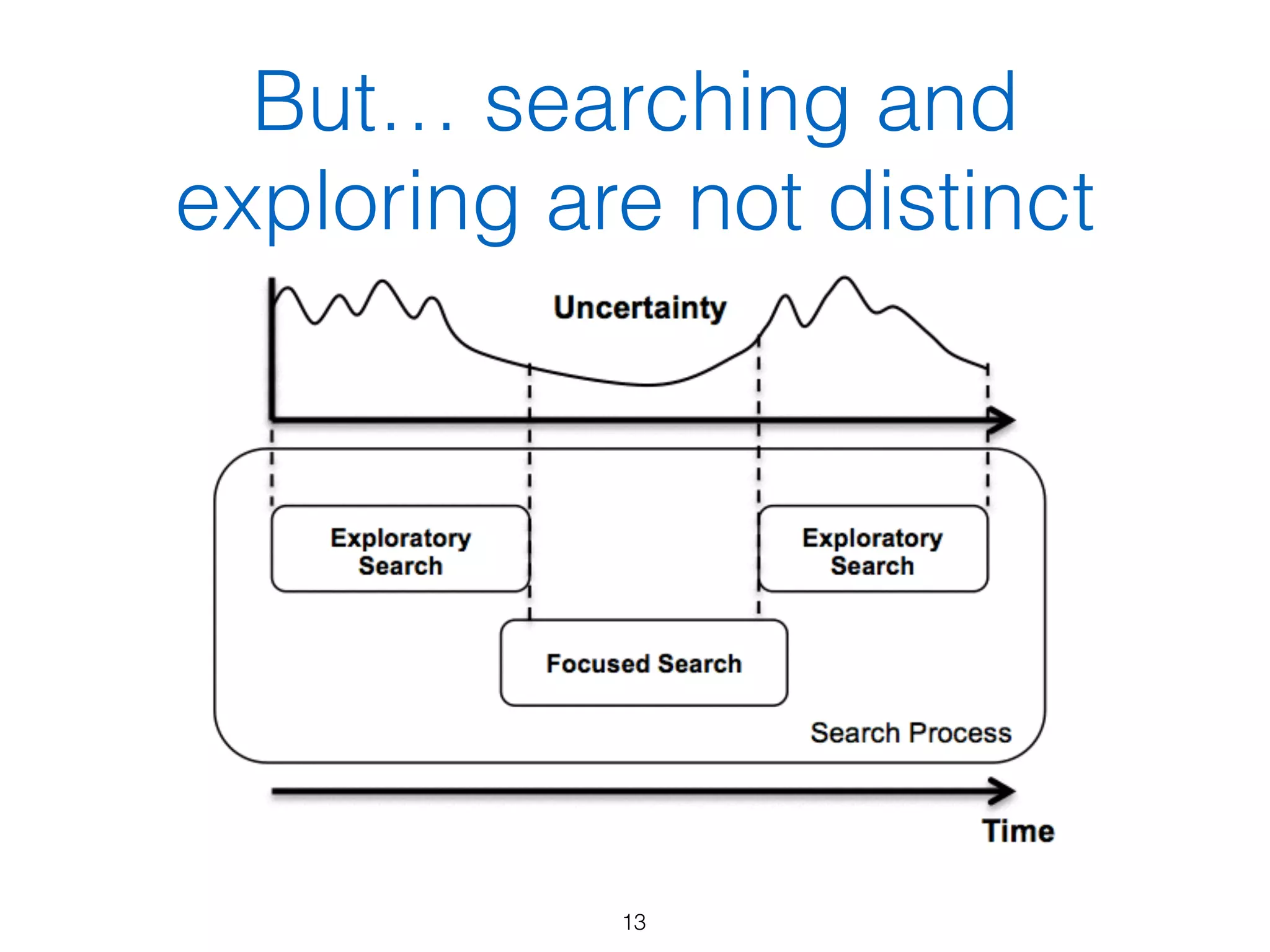 But… searching and exploring are not distinct

Uncertainty

Exploratory Search

Exploratory Search

Focused Search

Search Process

Time

13